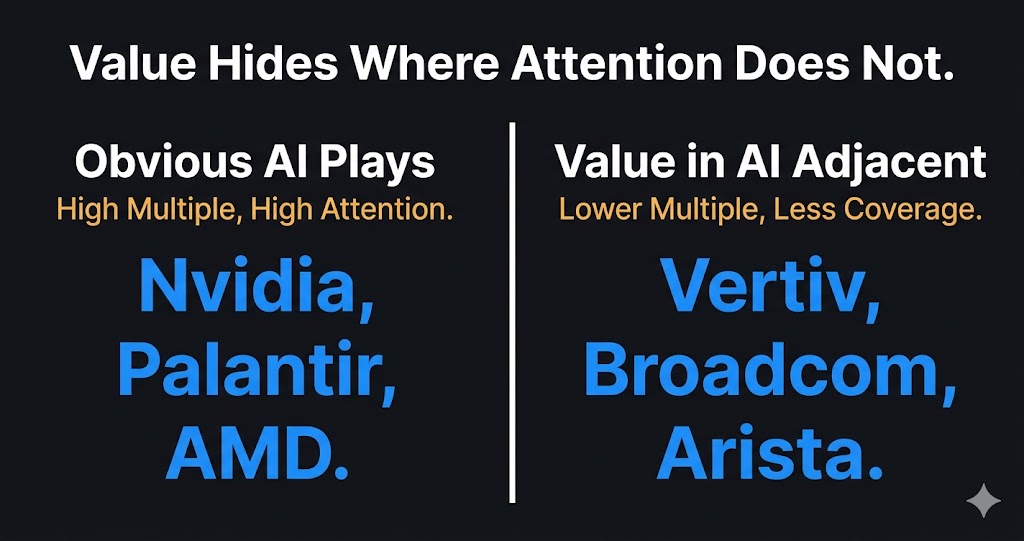 Value Hides Where Attention Does Not.

Obvious AI Plays
High Multiple, High Attention.

Nvidia, Palantir, AMD.

Value in AI Adjacent
Lower Multiple, Less Coverage.

Vertiv, Broadcom, Arista.